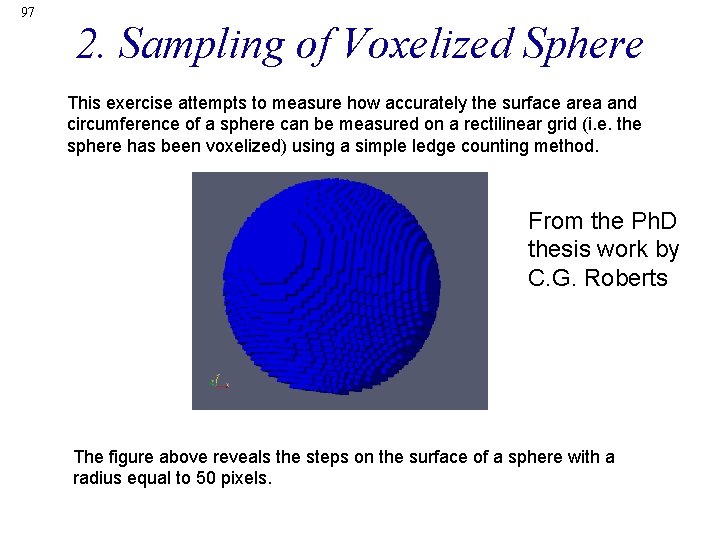 97

2. Sampling of Voxelized Sphere

This exercise attempts to measure how accurately the surface area and circumference of a sphere can be measured on a rectilinear grid (i.e. the sphere has been voxelized) using a simple ledge counting method.

From the PhD thesis work by C.G. Roberts

The figure above reveals the steps on the surface of a sphere with a radius equal to 50 pixels.